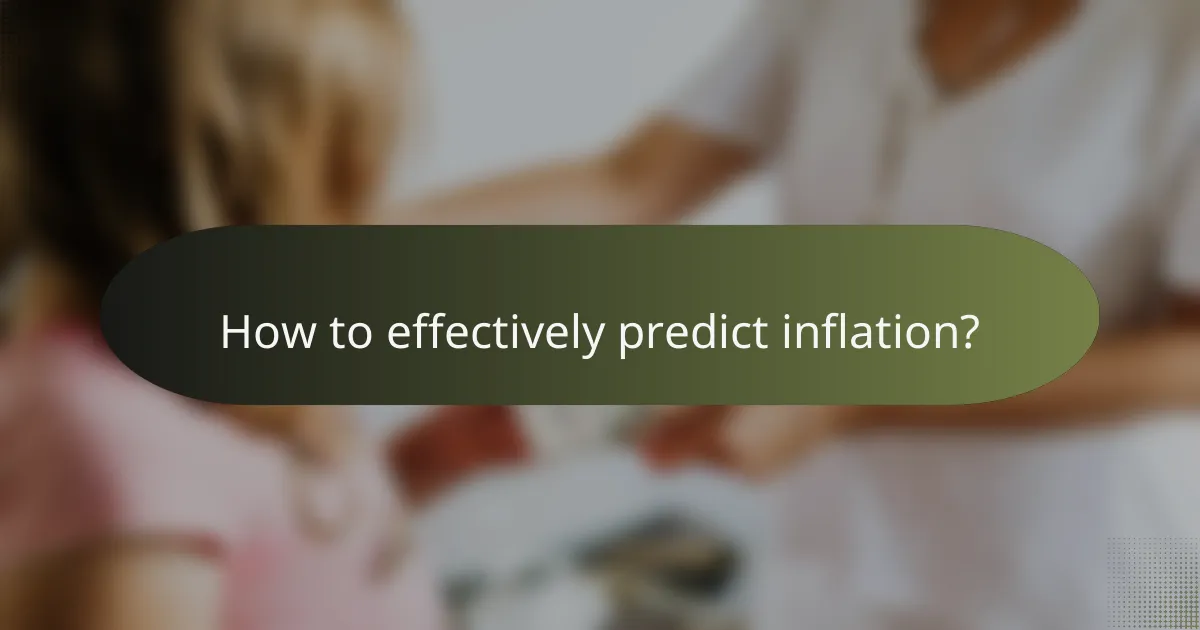 How to effectively predict inflation?